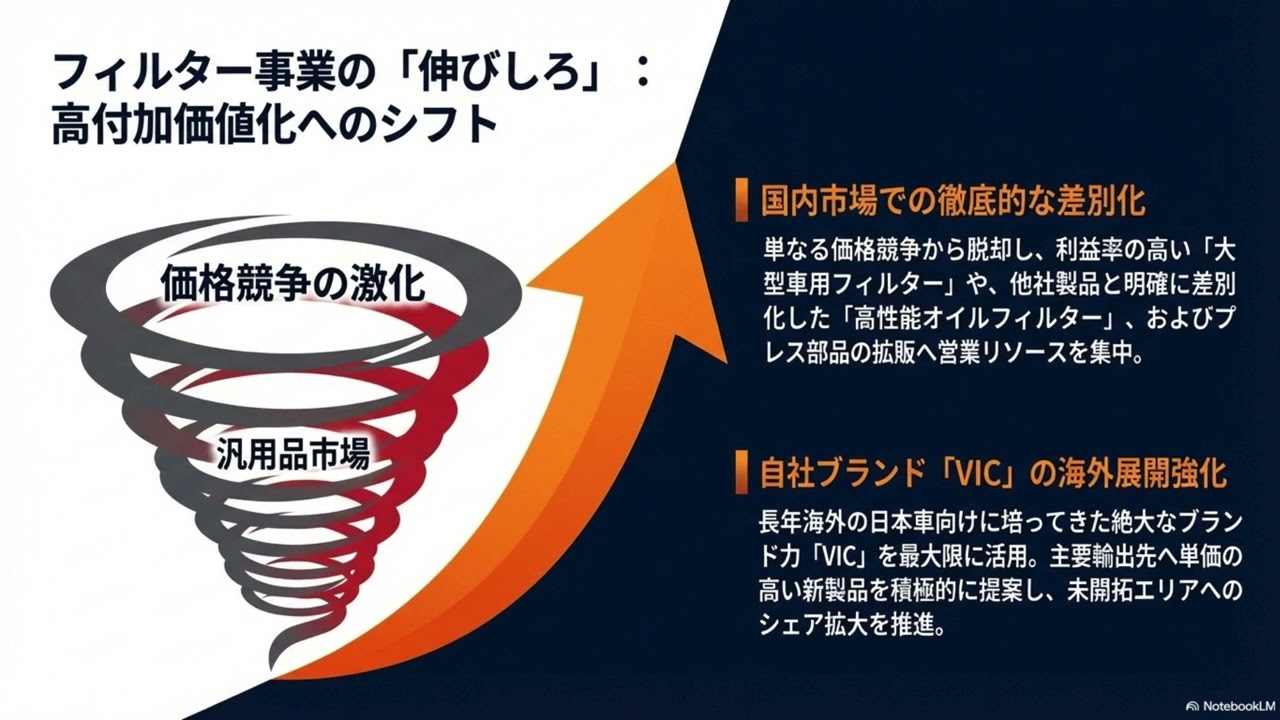 フィルター事業の「伸びしろ」：
高付加価値化へのシフト

価格競争の激化

汎用品市場

国内市場での徹底的な差別化

単なる価格競争から脱却し、利益率の高い「大型車用フィルター」や、他社製品と明確に差別化した「高性能オイルフィルター」、およびプレス部品の拡販へ営業リソースを集中。

自社ブランド「VIC」の海外展開強化

長年海外の日本車向けに培ってきた絶大なブランド力「VIC」を最大限に活用。主要輸出先へ単価の高い新製品を積極的に提案し、未開拓エリアへのシェア拡大を推進。

NotebookLM